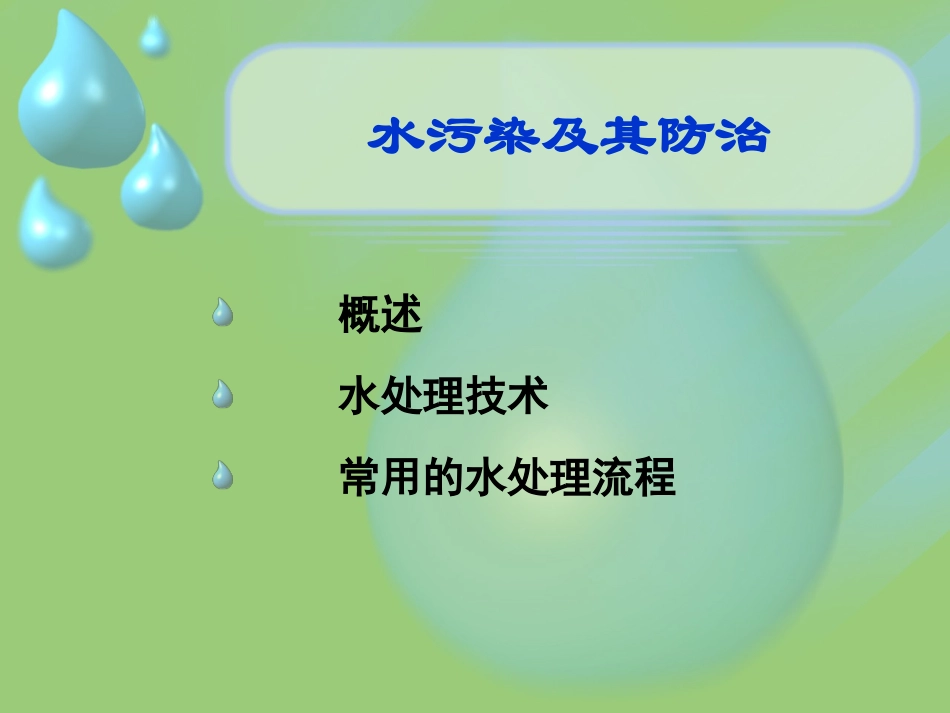 水污染及其防治

概述

水处理技术

常用的水处理流程